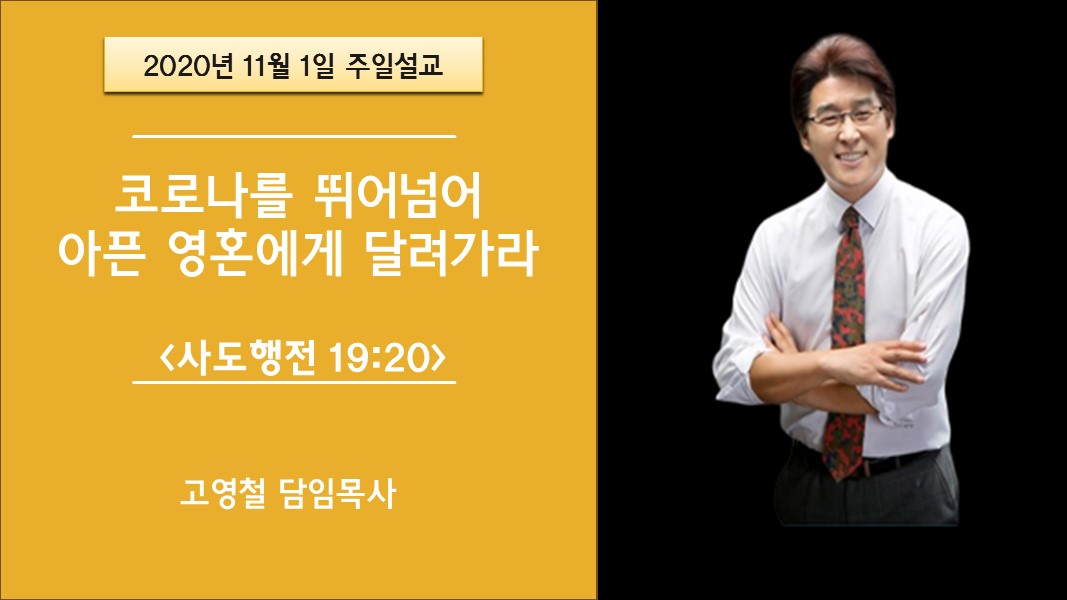 2020년 11월 1일 주일설교

코로나를 뛰어넘어
아픈 영혼에게 달려가라

<사도행전 19:20>

고영철 담임목사